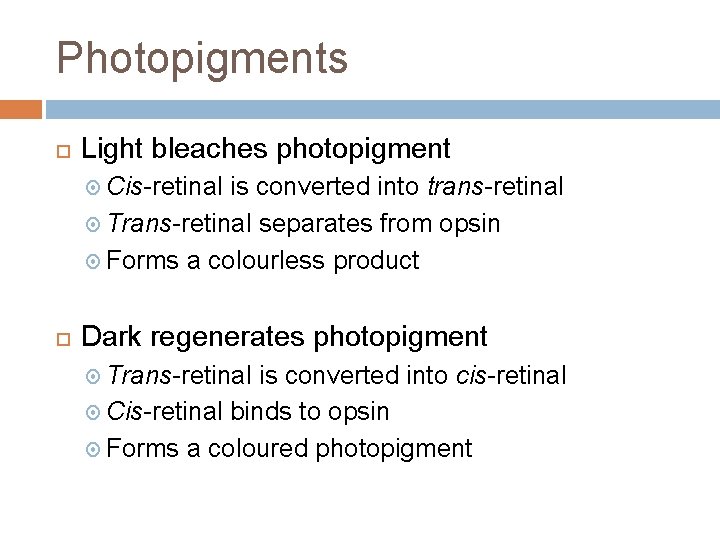 Photopigments

Light bleaches photopigment

Cis-retinal is converted into trans-retinal

Trans-retinal separates from opsin

Forms a colourless product

Dark regenerates photopigment

Trans-retinal is converted into cis-retinal

Cis-retinal binds to opsin

Forms a coloured photopigment